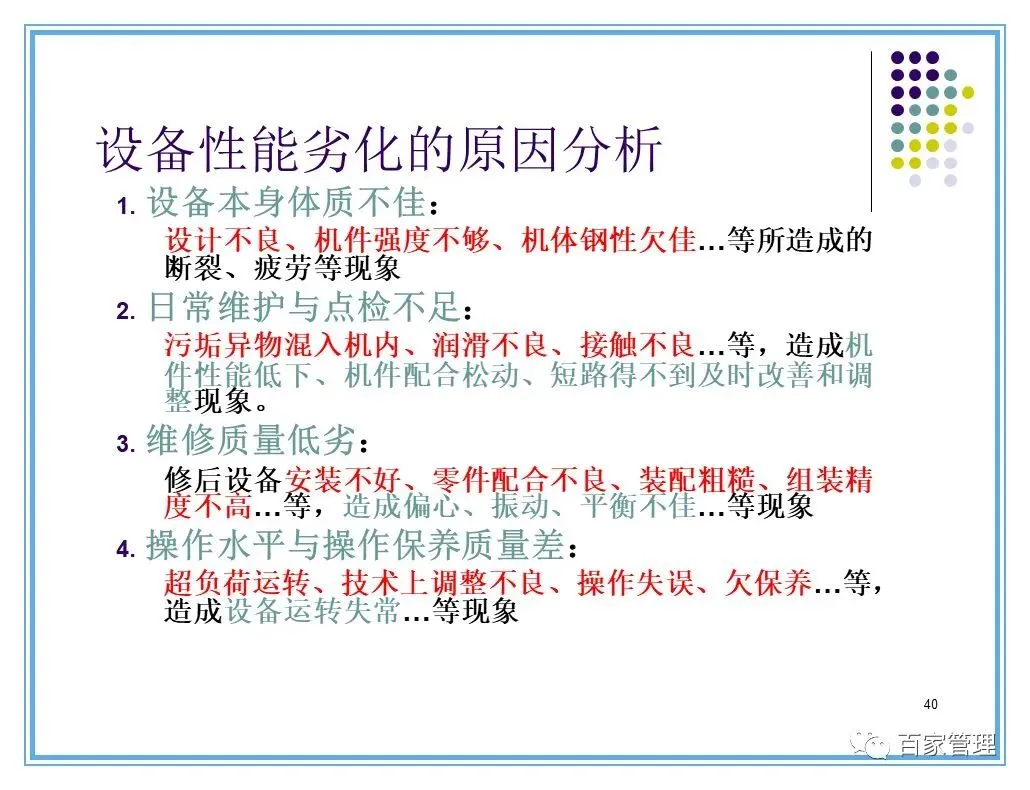 设备性能劣化的原因分析

1. 设备本身体质不佳：

设计不良、机件强度不够、机体钢性欠佳…等所造成的断裂、疲劳等现象

2. 日常维护与点检不足：

污垢异物混入机内、润滑不良、接触不良…等，造成机件性能低下、机件配合松动、短路得不到及时改善和调整现象。

3. 维修质量低劣：

修后设备安装不好、零件配合不良、装配粗糙、组装精度不高…等，造成偏心、振动、平衡不佳…等现象

4. 操作水平与操作保养质量差：

超负荷运转、技术上调整不良、操作失误、欠保养…等，造成设备运转失常…等现象

40

百家管理